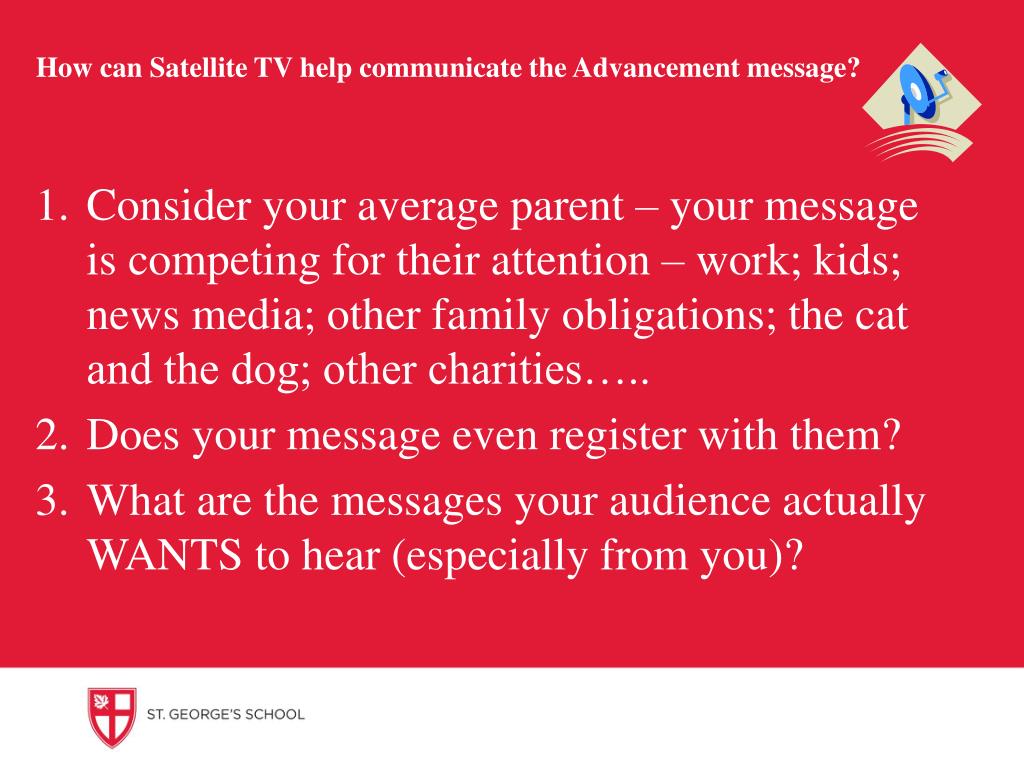 How can Satellite TV help communicate the Advancement message?

1. Consider your average parent – your message is competing for their attention – work; kids; news media; other family obligations; the cat and the dog; other charities…..
2. Does your message even register with them?
3. What are the messages your audience actually WANTS to hear (especially from you)?

ST. GEORGE'S SCHOOL